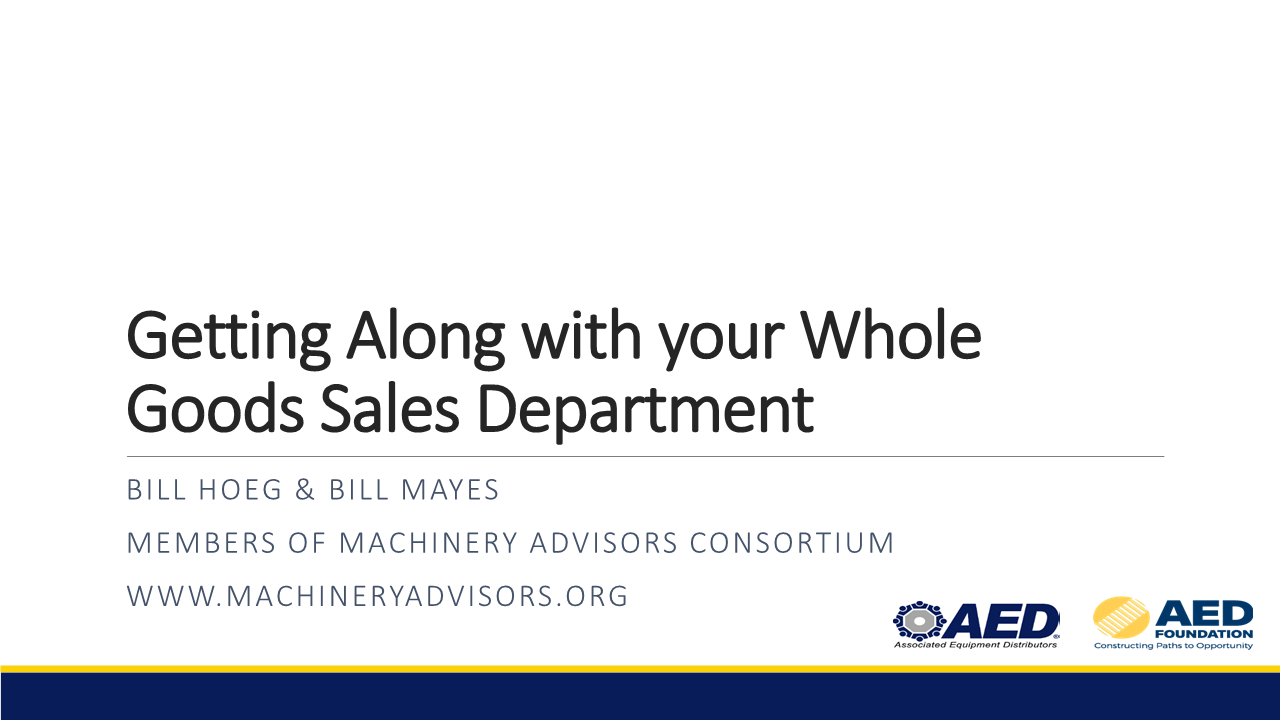 Getting Along with your Whole Goods Sales Department

BILL HOEG & BILL MAYES

MEMBERS OF MACHINERY ADVISORS CONSORTIUM

WWW.MACHINERYADVISORS.ORG

AED
Associated Equipment Distributors

AED FOUNDATION
Constructing Paths to Opportunity